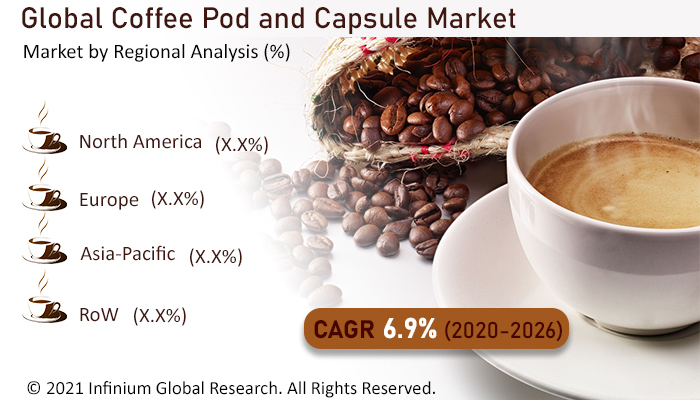 Global Coffee Pod and Capsule Market

Market by Regional Analysis (%)

North America (X.X%)

Europe (X.X%)

Asia-Pacific (X.X%)

RoW (X.X%)

CAGR 6.9% (2020-2026)

© 2021 Infinium Global Research. All Rights Reserved.